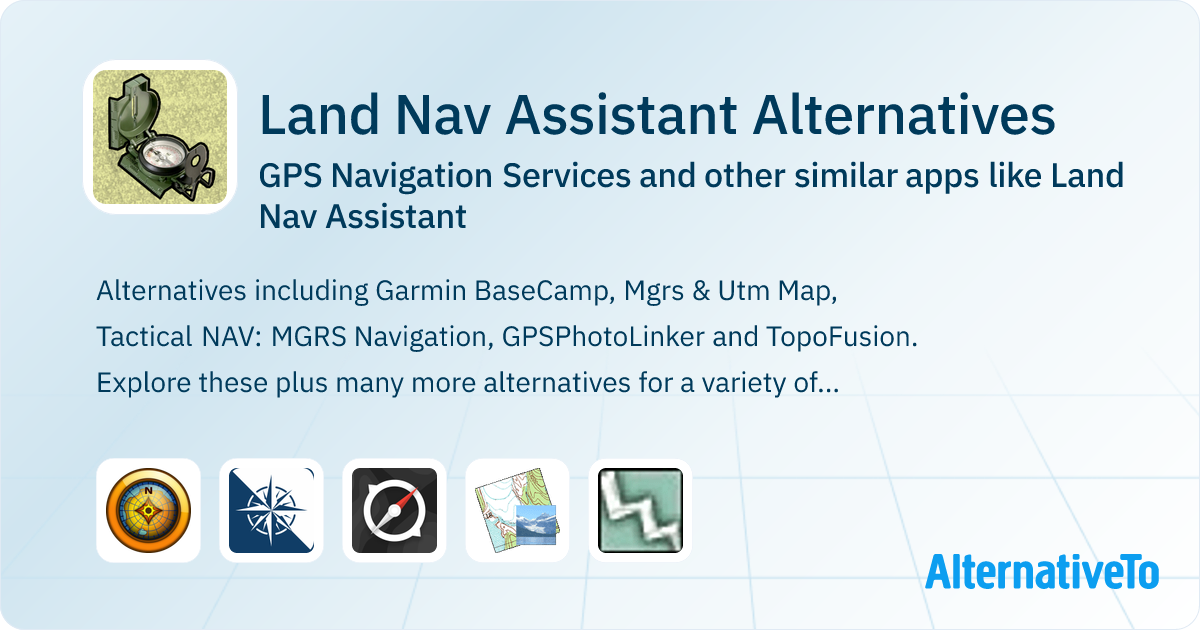 Land Nav Assistant Alternatives

GPS Navigation Services and other similar apps like Land Nav Assistant

Alternatives including Garmin BaseCamp, Mgrs & Utm Map, Tactical NAV: MGRS Navigation, GPSPhotoLinker and TopoFusion. Explore these plus many more alternatives for a variety of...

N

AlternativeTo